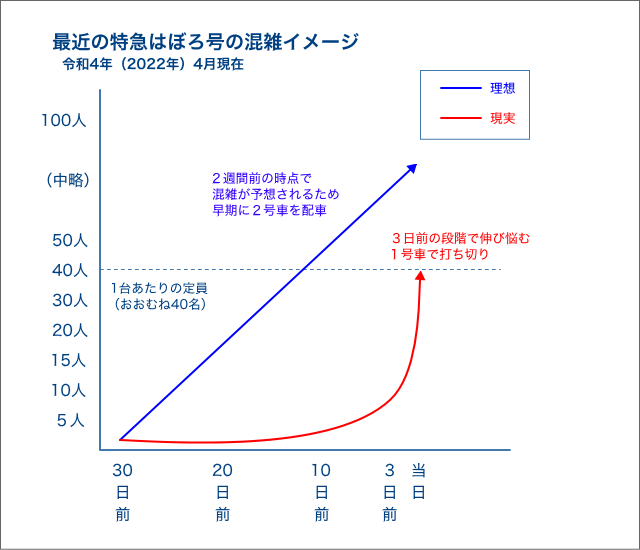 最近の特急はぼろ号の混雑イメージ
令和4年（2022年）4月現在

理想
現実

100人
（中略）
50人
40人
30人
20人
15人
10人
5人

2週間前の時点で
混雑が予想されるため
早期に2号車を配車

3日前の段階で伸び悩む
1号車で打ち切り

1台あたりの定員
（おおむね40名）

30日前
20日前
10日前
3日前
当日